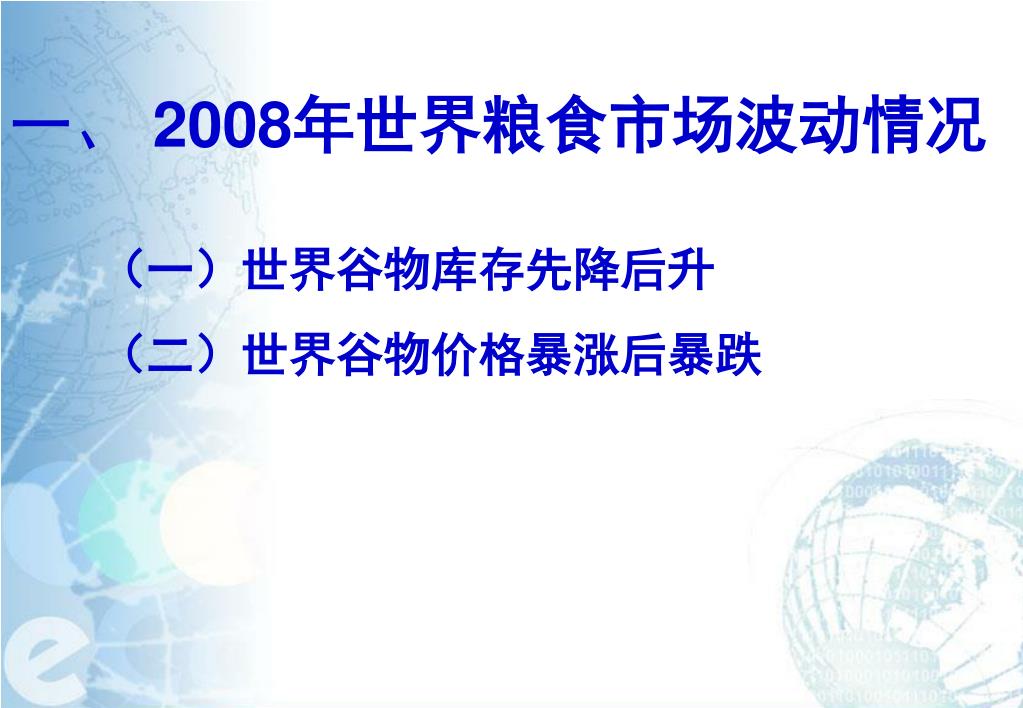 一、 2008年世界粮食市场波动情况

（一）世界谷物库存先降后升

（二）世界谷物价格暴涨后暴跌